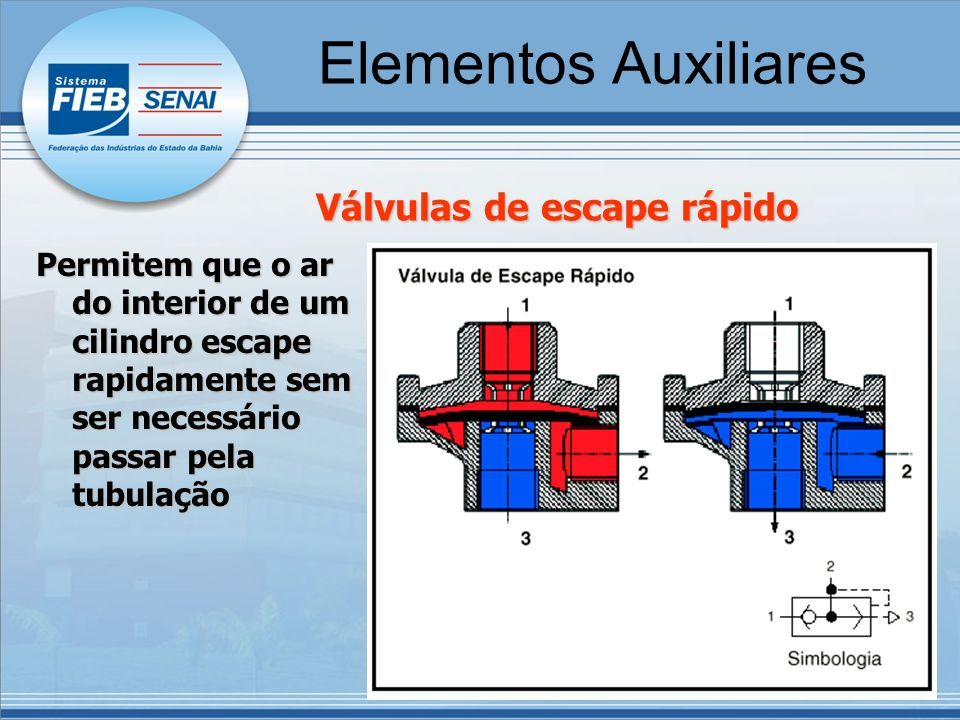 Sistema FIEB SENAI
Federação das Indústrias do Estado da Bahia

Elementos Auxiliares

Válvulas de escape rápido

Permitem que o ar do interior de um cilindro escape rapidamente sem ser necessário passar pela tubulação

Válvula de Escape Rápido

1
2
3

1
2
3

2
1
3
Simbologia